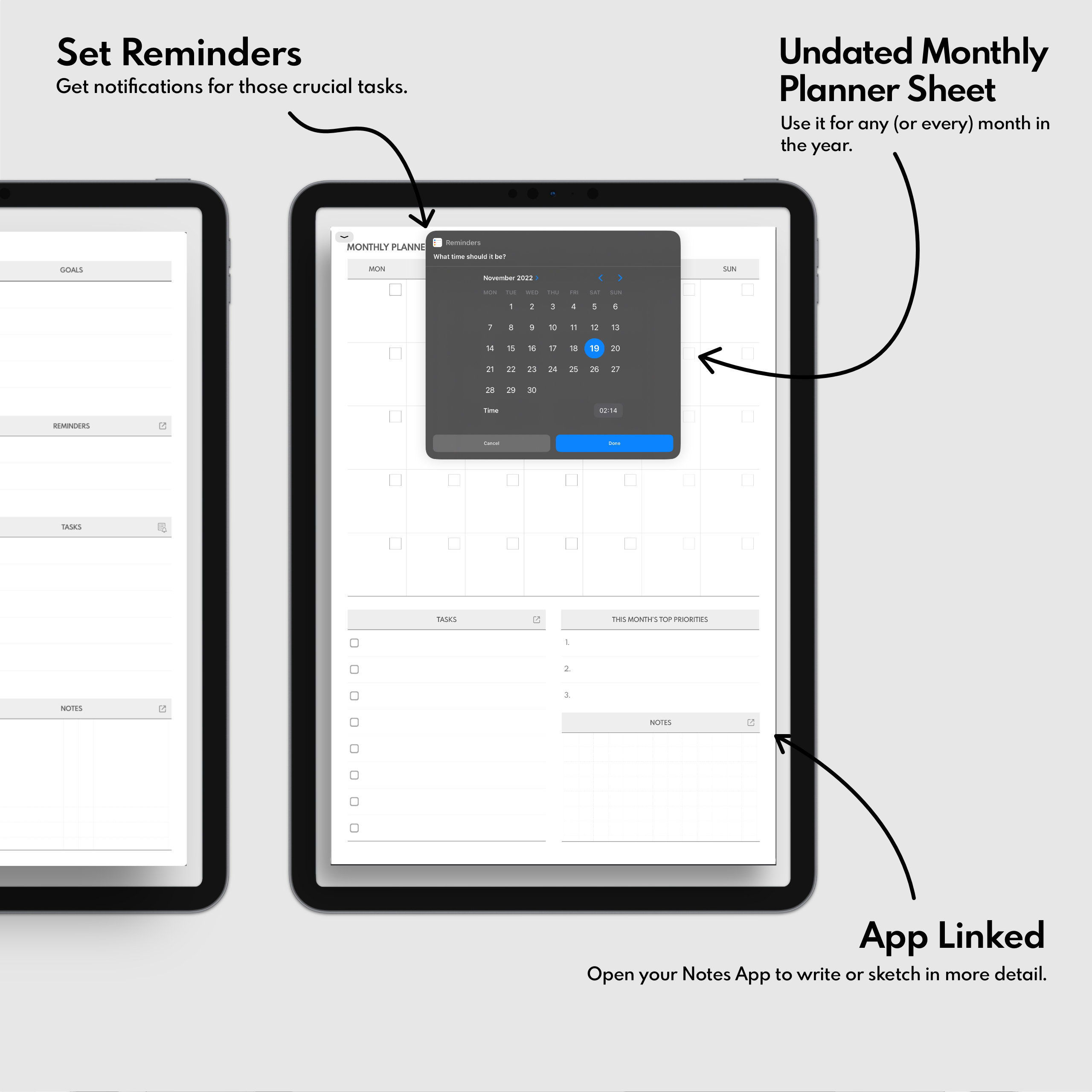 Set Reminders
Get notifications for those crucial tasks.

Undated Monthly Planner Sheet
Use it for any (or every) month in the year.

GOALS

REMINDERS

TASKS

NOTES

MONTHLY PLANNE

MON

SUN

Reminders
What time should it be?

November 2022

| MON | TUE | WED | THU | FRI | SAT | SUN |
|---|---|---|---|---|---|---|
| | 1 | 2 | 3 | 4 | 5 | 6 |
| 7 | 8 | 9 | 10 | 11 | 12 | 13 |
| 14 | 15 | 16 | 17 | 18 | 19 | 20 |
| 21 | 22 | 23 | 24 | 25 | 26 | 27 |
| 28 | 29 | 30 | | | | |

Time 02:14

Cancel
Done

TASKS

THIS MONTH'S TOP PRIORITIES
1.
2.
3.

NOTES

App Linked
Open your Notes App to write or sketch in more detail.